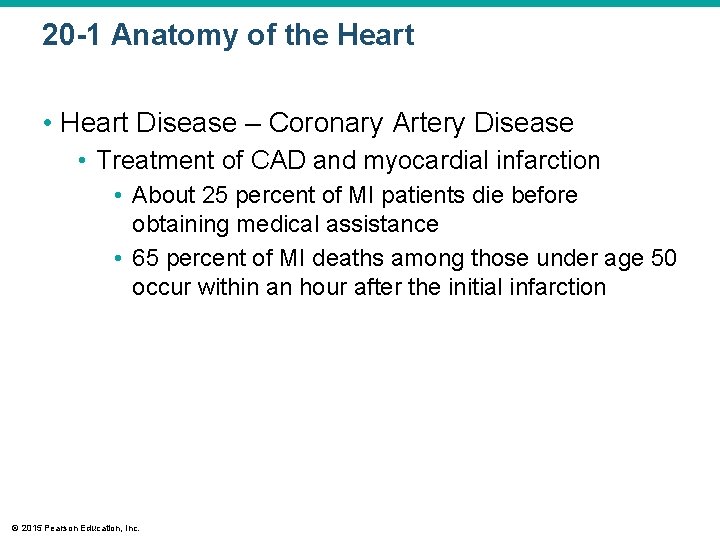 20-1 Anatomy of the Heart

• Heart Disease – Coronary Artery Disease
• Treatment of CAD and myocardial infarction
• About 25 percent of MI patients die before obtaining medical assistance
• 65 percent of MI deaths among those under age 50 occur within an hour after the initial infarction

© 2015 Pearson Education, Inc.